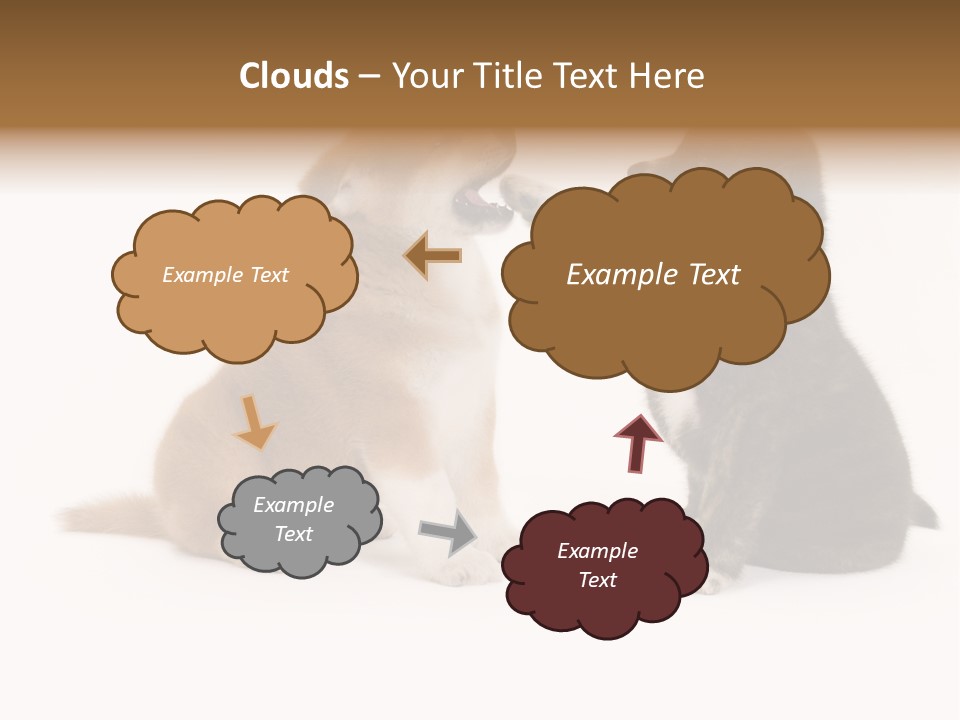 Clouds – Your Title Text Here

Example Text

Example Text

Example Text

Example Text